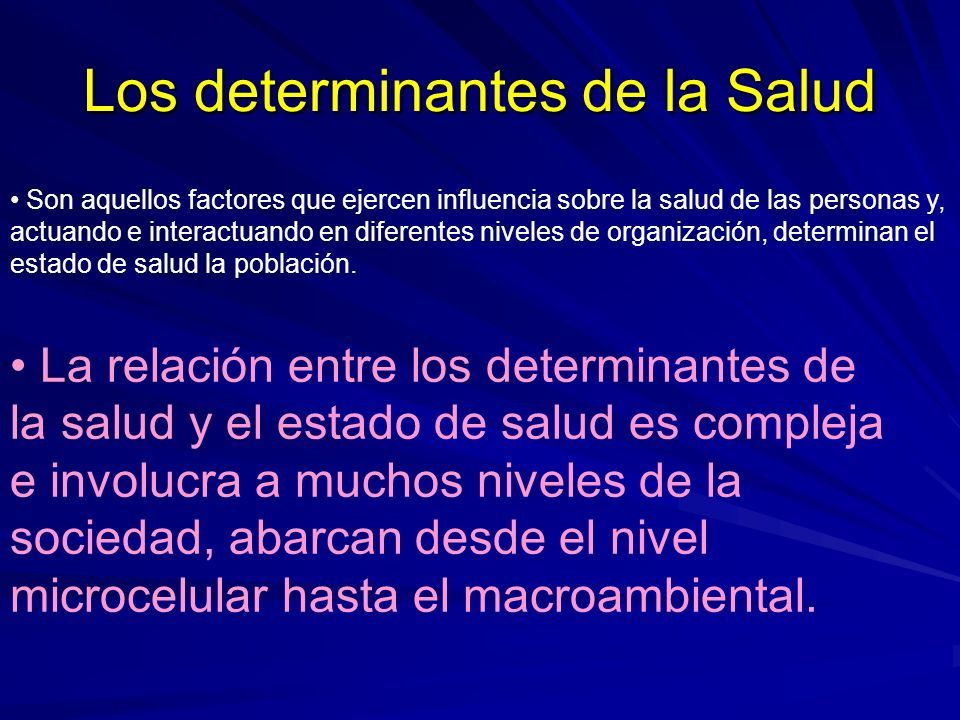 Los determinantes de la Salud

• Son aquellos factores que ejercen influencia sobre la salud de las personas y, actuando e interactuando en diferentes niveles de organización, determinan el estado de salud la población.

• La relación entre los determinantes de la salud y el estado de salud es compleja e involucra a muchos niveles de la sociedad, abarcan desde el nivel microcelular hasta el macroambiental.